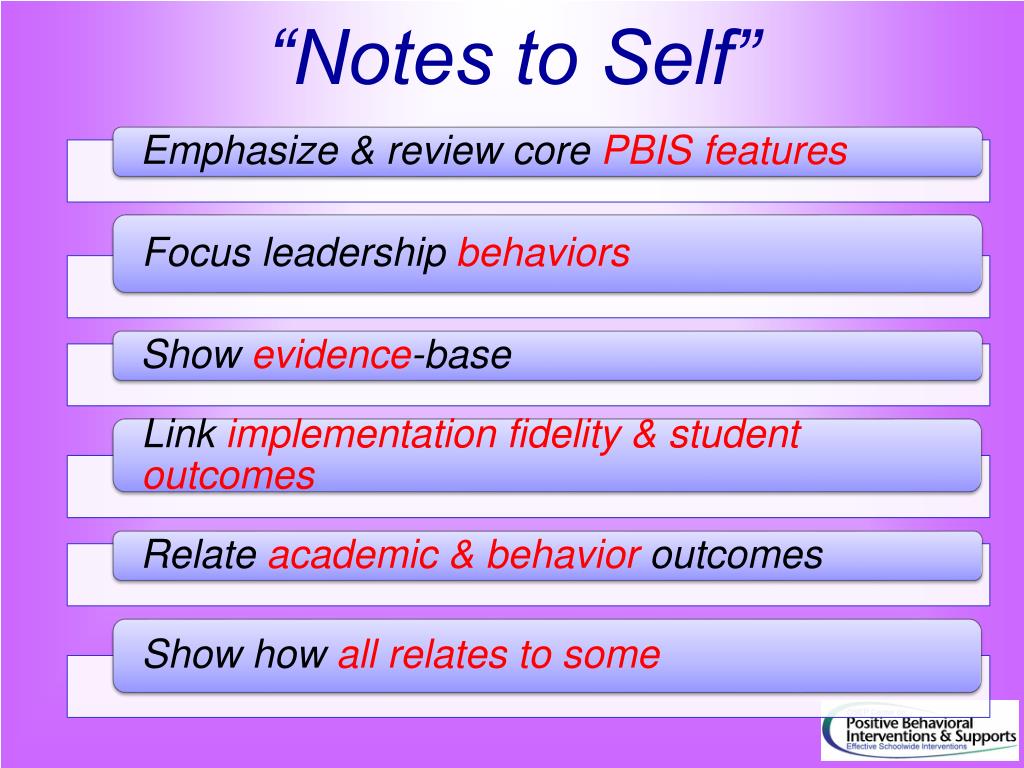 “Notes to Self”

Emphasize & review core PBIS features

Focus leadership behaviors

Show evidence-base

Link implementation fidelity & student outcomes

Relate academic & behavior outcomes

Show how all relates to some

Positive Behavioral Interventions & Supports
Effective Schoolwide Interventions